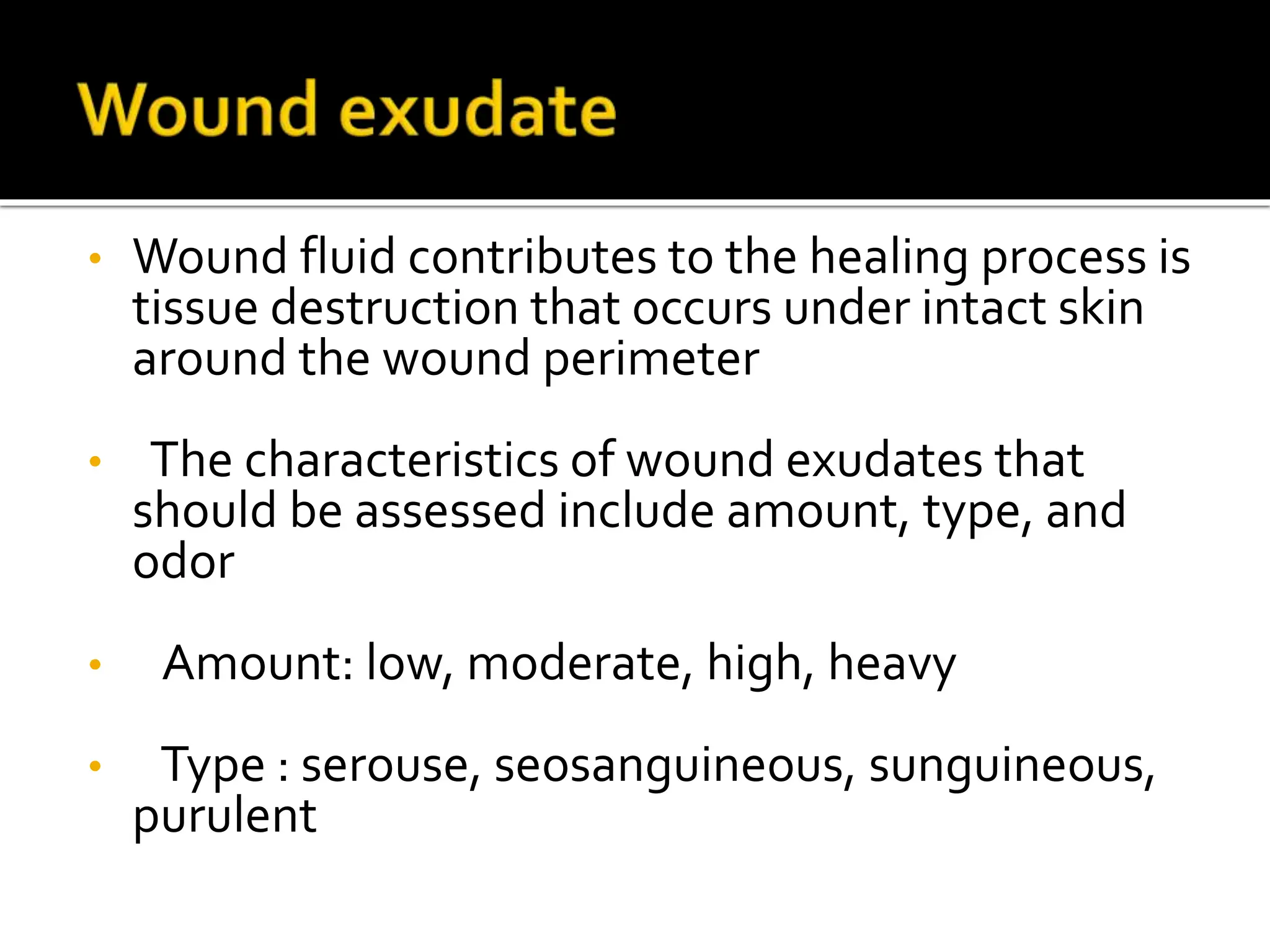 Wound exudate

• Wound fluid contributes to the healing process is tissue destruction that occurs under intact skin around the wound perimeter

• The characteristics of wound exudates that should be assessed include amount, type, and odor

• Amount: low, moderate, high, heavy

• Type : serouse, seosanguineous, sunguineous, purulent